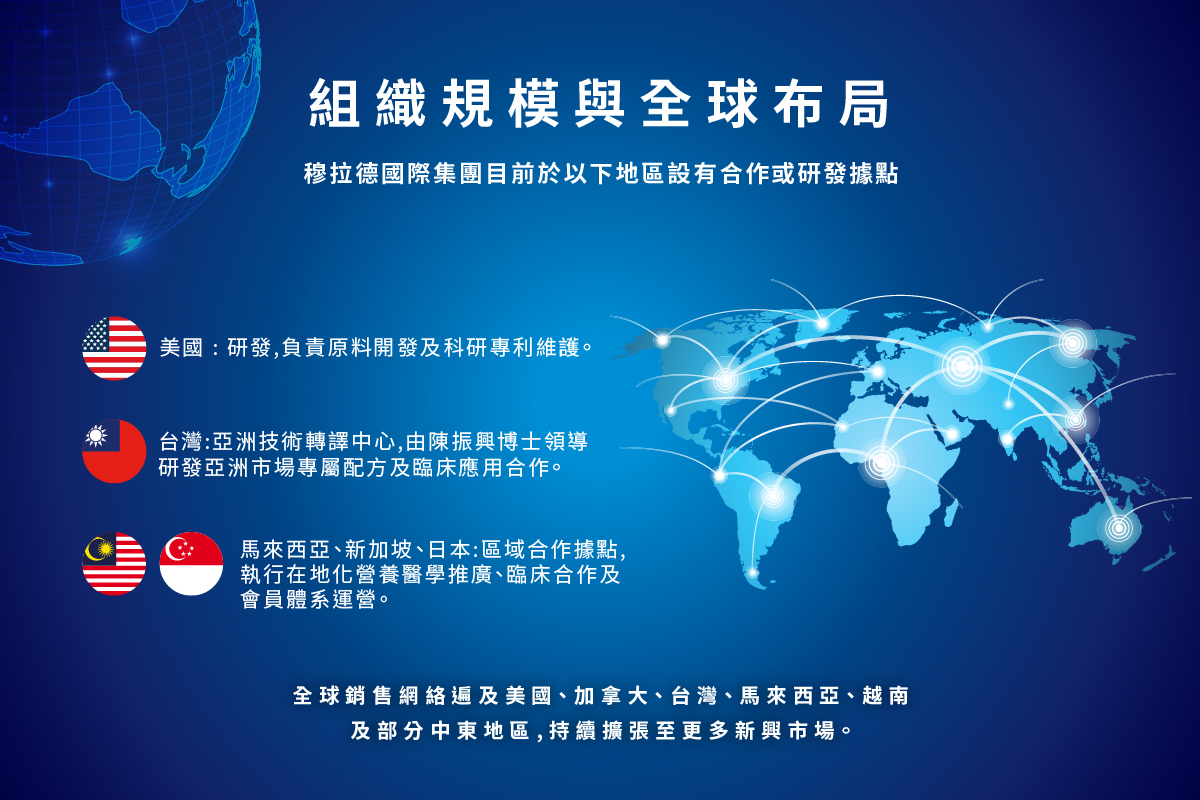 組織規模與全球布局

穆拉德國際集團目前於以下地區設有合作或研發據點

美國：研發,負責原料開發及科研專利維護。

台灣:亞洲技術轉譯中心,由陳振興博士領導研發亞洲市場專屬配方及臨床應用合作。

馬來西亞、新加坡、日本:區域合作據點,執行在地化營養醫學推廣、臨床合作及會員體系運營。

全球銷售網絡遍及美國、加拿大、台灣、馬來西亞、越南及部分中東地區,持續擴張至更多新興市場。